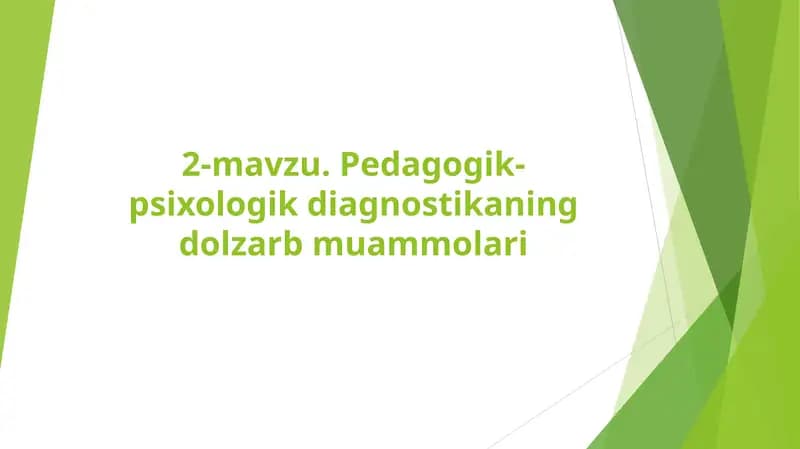 2-mavzu. Pedagogik-psixologik diagnostikaning dolzarb muammolari